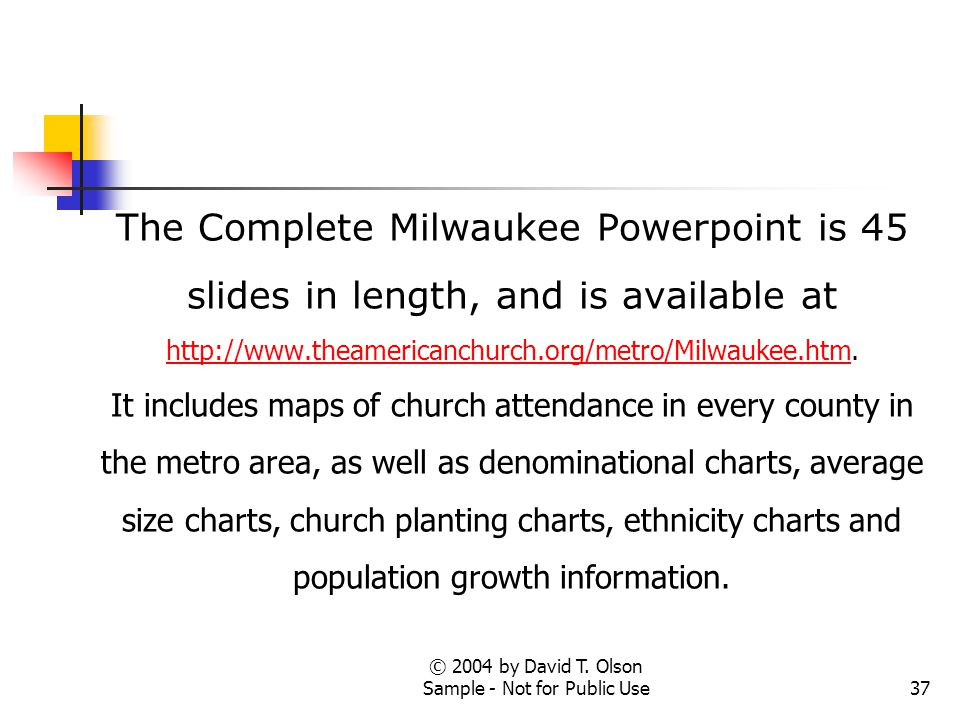 The Complete Milwaukee Powerpoint is 45 slides in length, and is available at

http://www.theamericanchurch.org/metro/Milwaukee.htm.

It includes maps of church attendance in every county in the metro area, as well as denominational charts, average size charts, church planting charts, ethnicity charts and population growth information.

© 2004 by David T. Olson
Sample - Not for Public Use

37